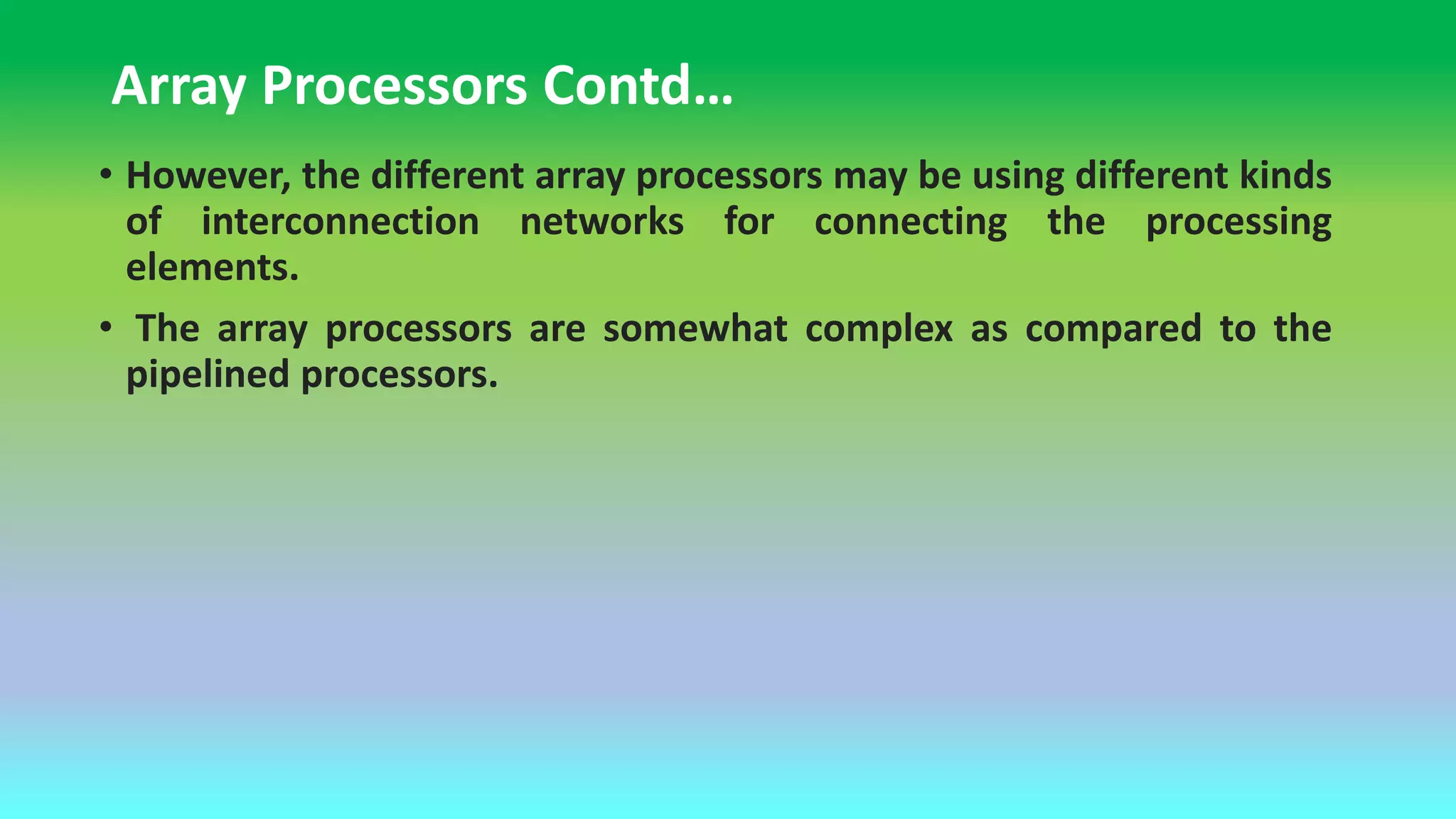 Array Processors Contd…

• However, the different array processors may be using different kinds of interconnection networks for connecting the processing elements.

• The array processors are somewhat complex as compared to the pipelined processors.